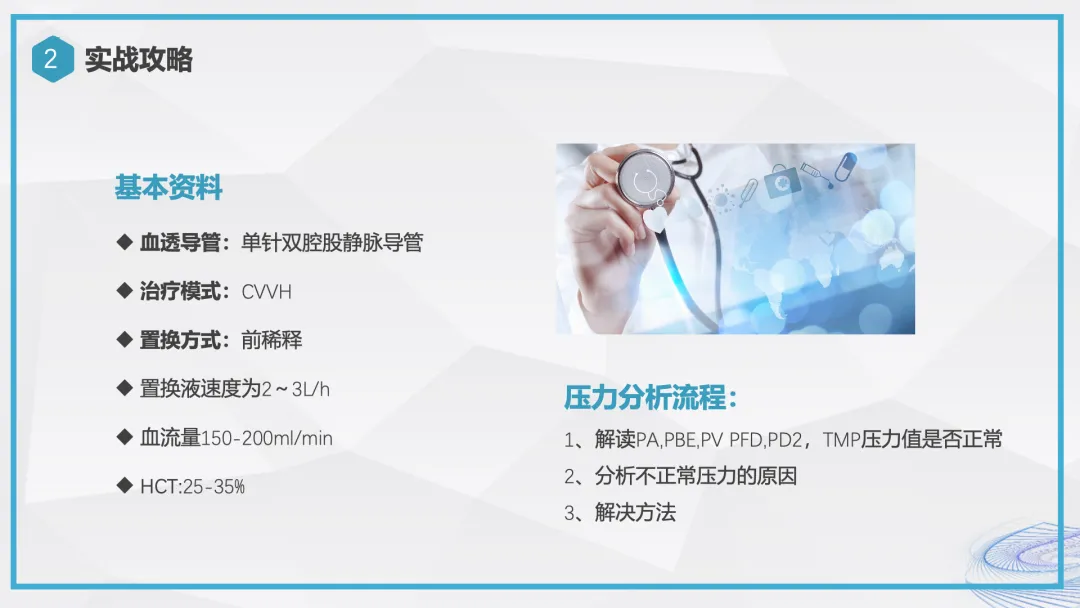 2 实战攻略

基本资料

◆ 血透导管：单针双腔股静脉导管

◆ 治疗模式：CVVH

◆ 置换方式：前稀释

◆ 置换液速度为2～3L/h

◆ 血流量150-200ml/min

◆ HCT:25-35%

压力分析流程：

1、解读PA,PBE,PV PFD,PD2，TMP压力值是否正常

2、分析不正常压力的原因

3、解决方法